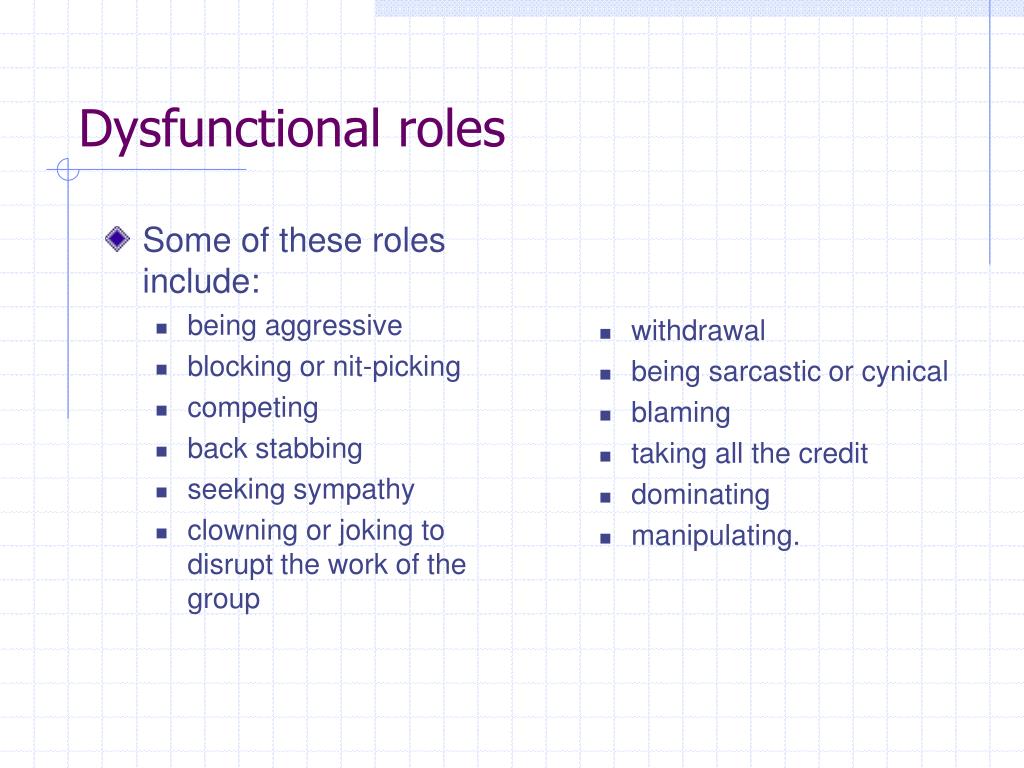 Dysfunctional roles

Some of these roles include:

- being aggressive
- blocking or nit-picking
- competing
- back stabbing
- seeking sympathy
- clowning or joking to disrupt the work of the group

- withdrawal
- being sarcastic or cynical
- blaming
- taking all the credit
- dominating
- manipulating.